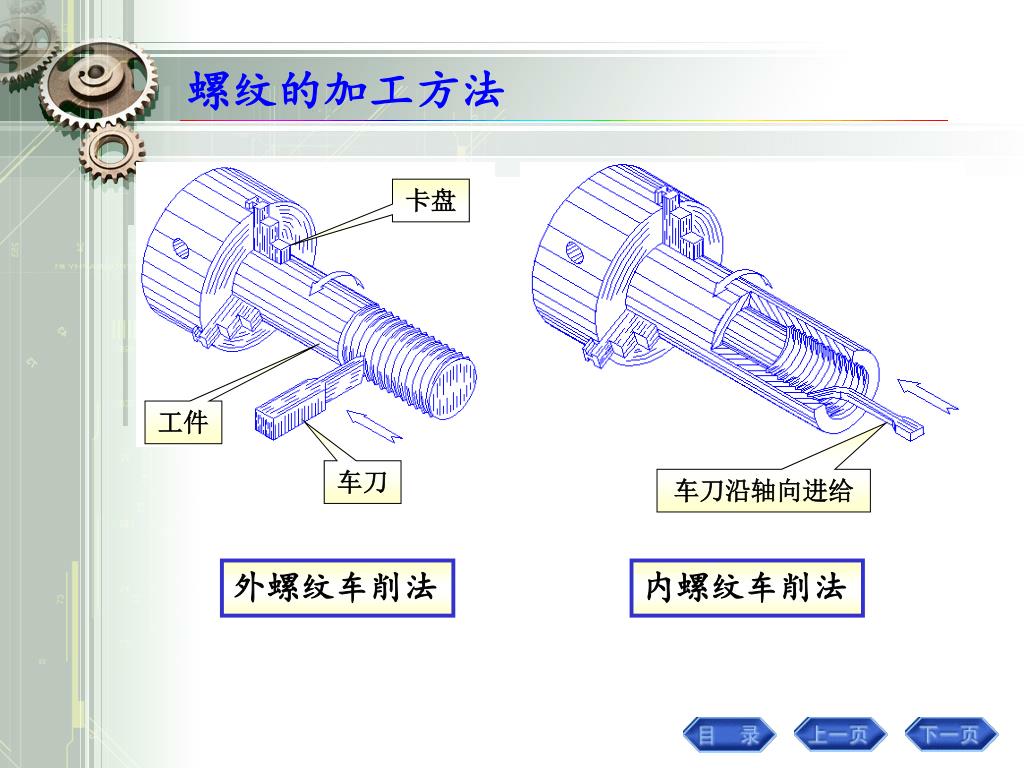 螺纹的加工方法

卡盘

工件

车刀

车刀沿轴向进给

外螺纹车削法

内螺纹车削法

目 录　上一页　下一页